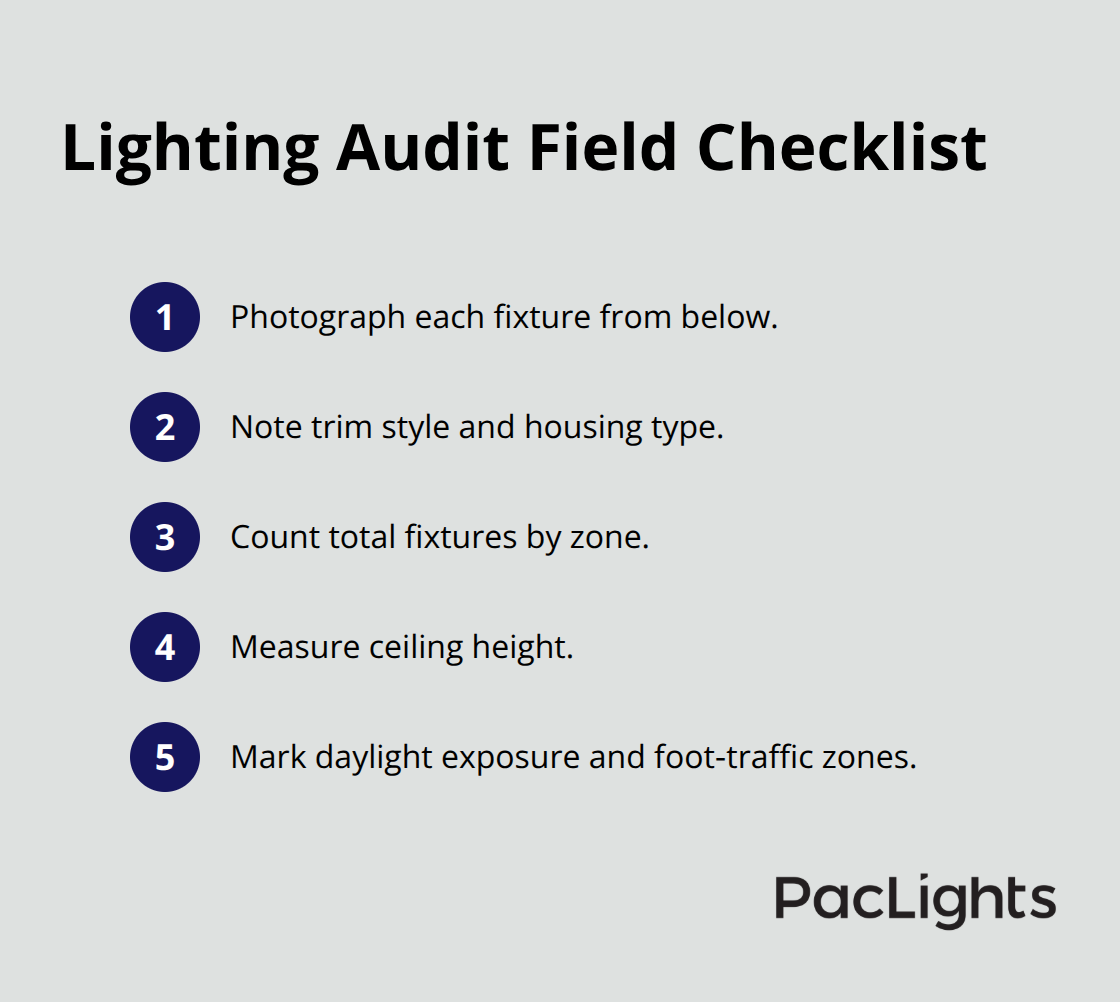 Lighting Audit Field Checklist

1 Photograph each fixture from below.

2 Note trim style and housing type.

3 Count total fixtures by zone.

4 Measure ceiling height.

5 Mark daylight exposure and foot-traffic zones.

PacLights